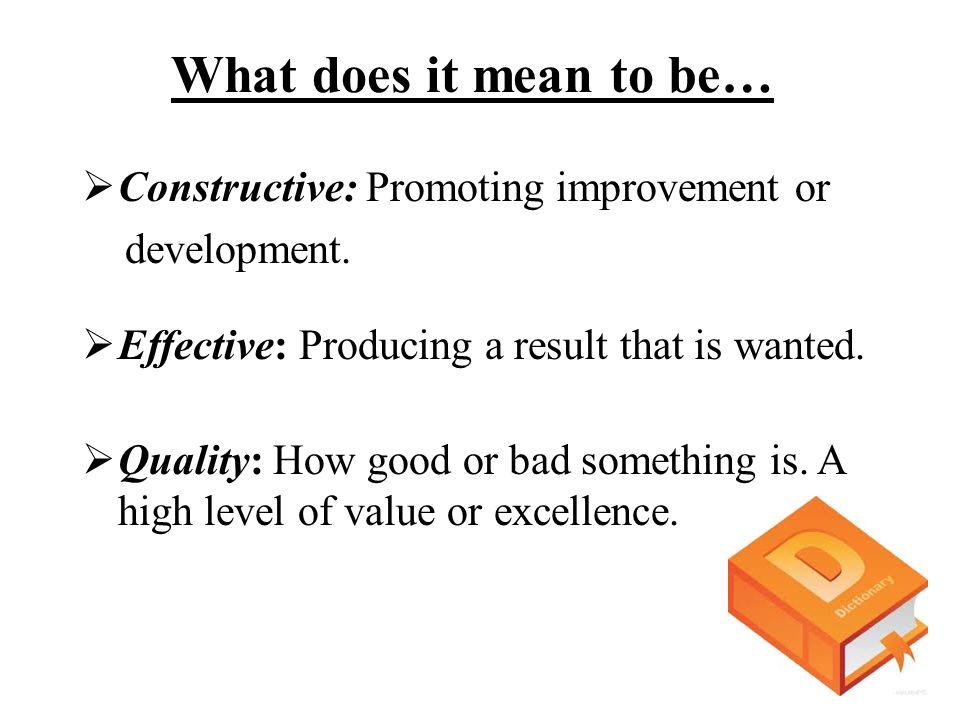 What does it mean to be…

➢ Constructive: Promoting improvement or development.

➢ Effective: Producing a result that is wanted.

➢ Quality: How good or bad something is. A high level of value or excellence.

D
Dictionary